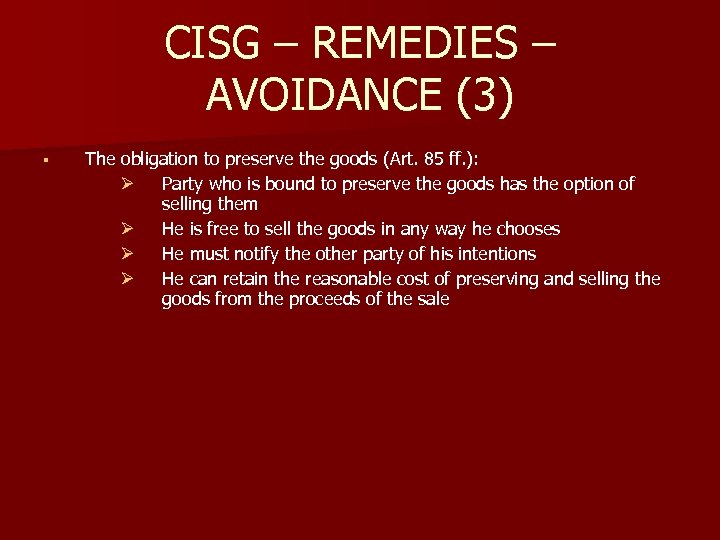 CISG – REMEDIES – AVOIDANCE (3)

▪ The obligation to preserve the goods (Art. 85 ff.):

➢ Party who is bound to preserve the goods has the option of selling them

➢ He is free to sell the goods in any way he chooses

➢ He must notify the other party of his intentions

➢ He can retain the reasonable cost of preserving and selling the goods from the proceeds of the sale